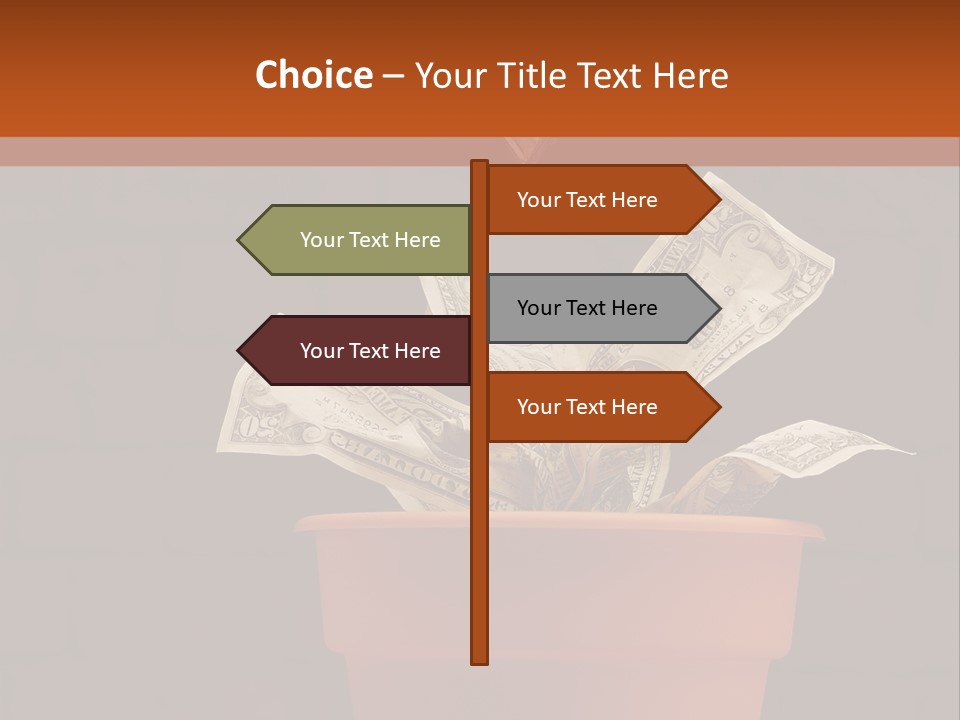 Choice – Your Title Text Here

Your Text Here

Your Text Here

Your Text Here

Your Text Here

Your Text Here